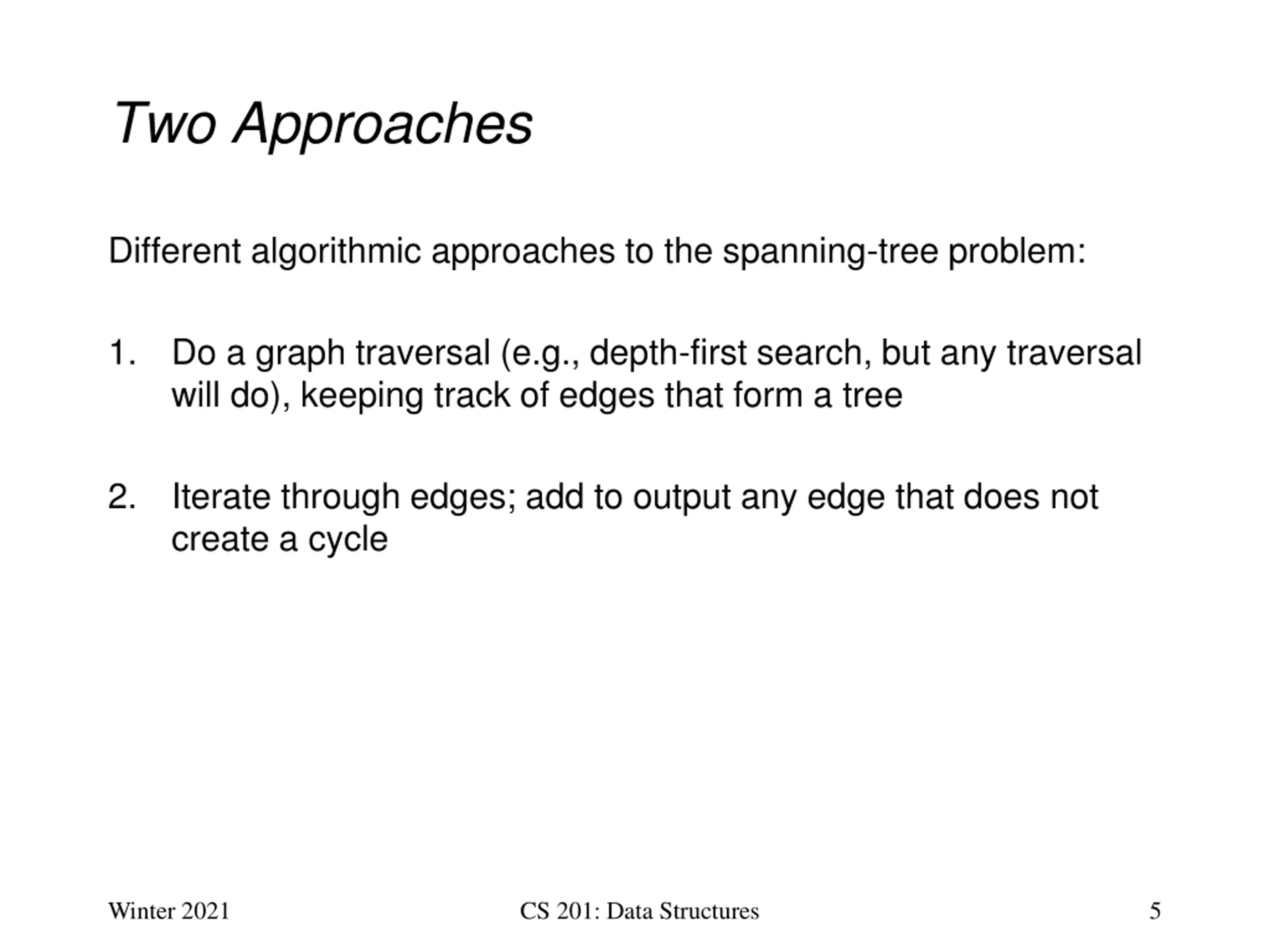 Two Approaches

Different algorithmic approaches to the spanning-tree problem:

1. Do a graph traversal (e.g., depth-first search, but any traversal will do), keeping track of edges that form a tree

2. Iterate through edges; add to output any edge that does not create a cycle

Winter 2021 CS 201: Data Structures 5